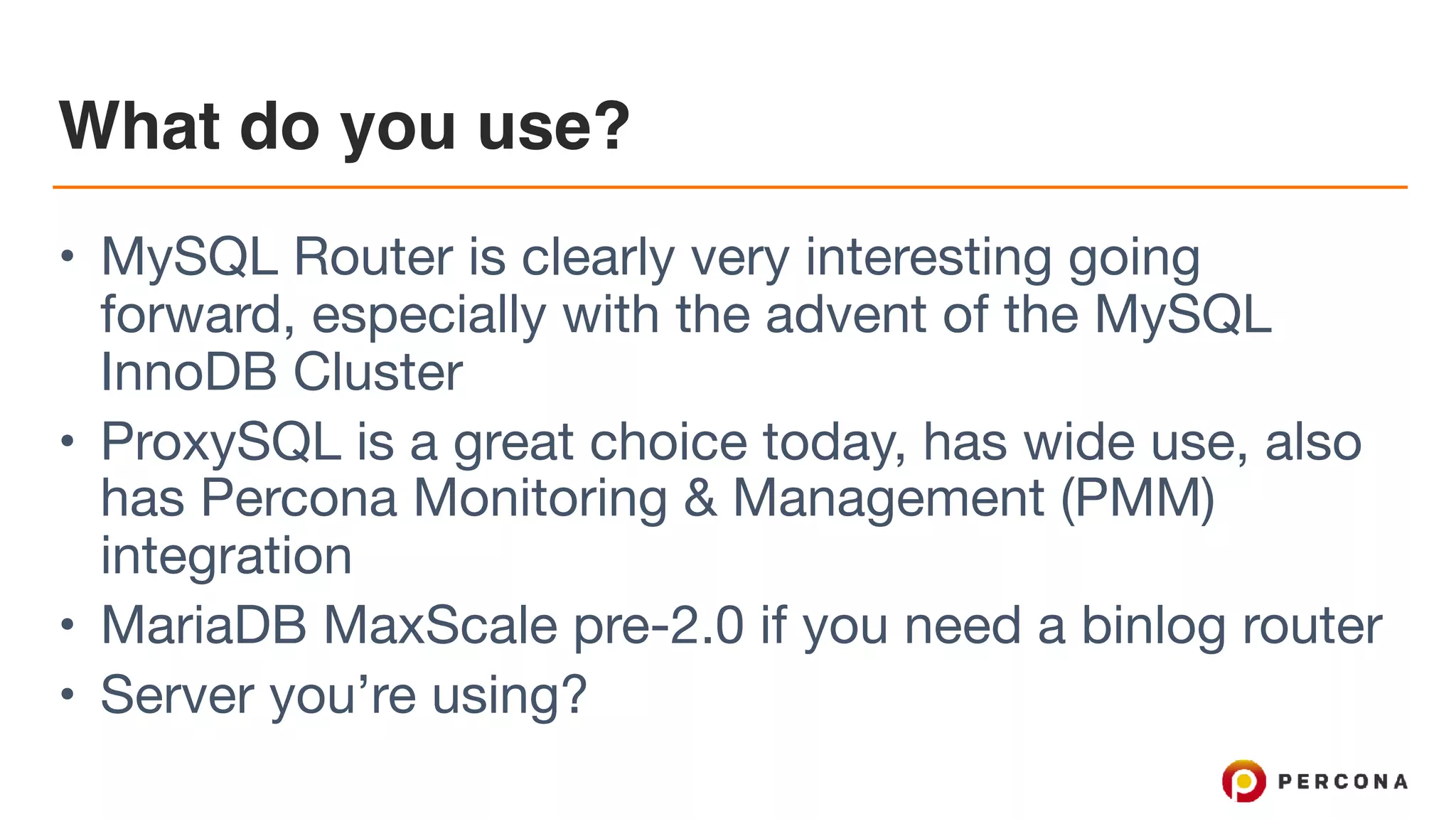 What do you use?

• MySQL Router is clearly very interesting going forward, especially with the advent of the MySQL InnoDB Cluster
• ProxySQL is a great choice today, has wide use, also has Percona Monitoring & Management (PMM) integration
• MariaDB MaxScale pre-2.0 if you need a binlog router
• Server you're using?

PERCONA